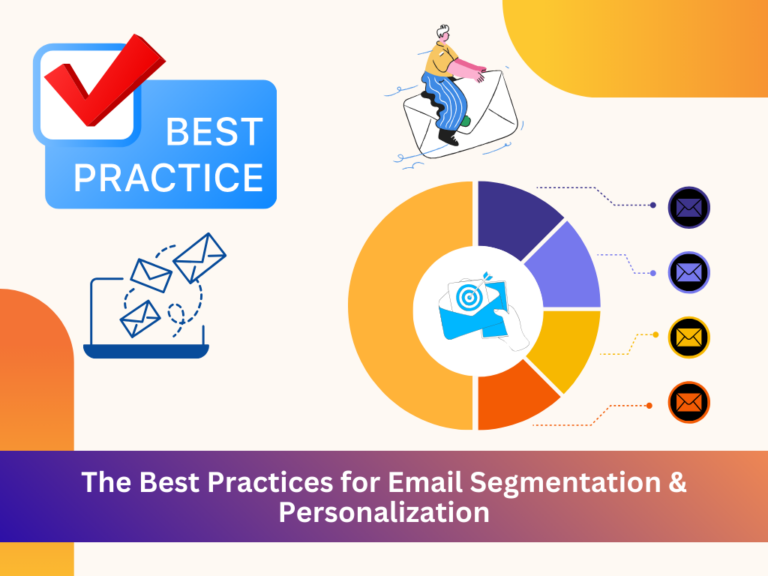 BEST PRACTICE

The Best Practices for Email Segmentation & Personalization